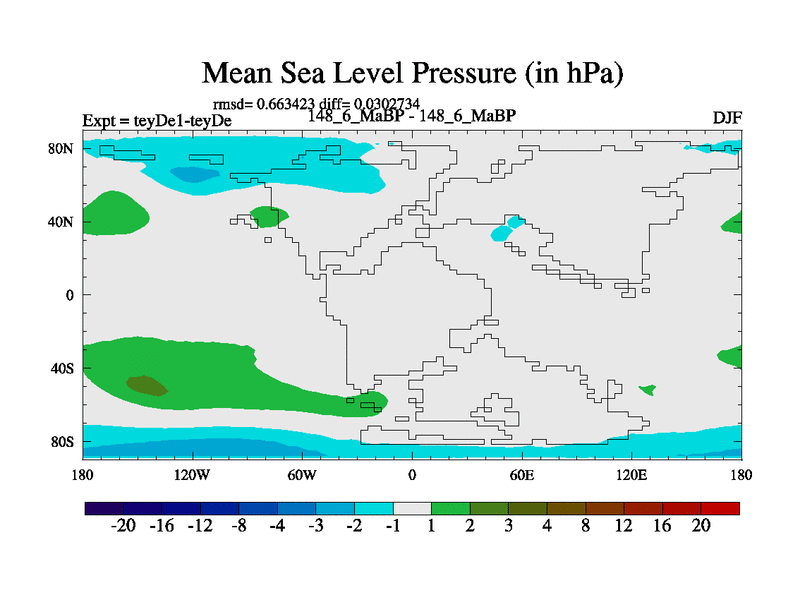 Mean Sea Level Pressure (in hPa)

rmsd= 0.663423 diff= 0.0302734

Expt = teyDe1-teyDe

148_6_MaBP - 148_6_MaBP

DJF

80N
40N
0
40S
80S

180 120W 60W 0 60E 120E 180

-20 -16 -12 -8 -4 -3 -2 -1 1 2 3 4 8 12 16 20